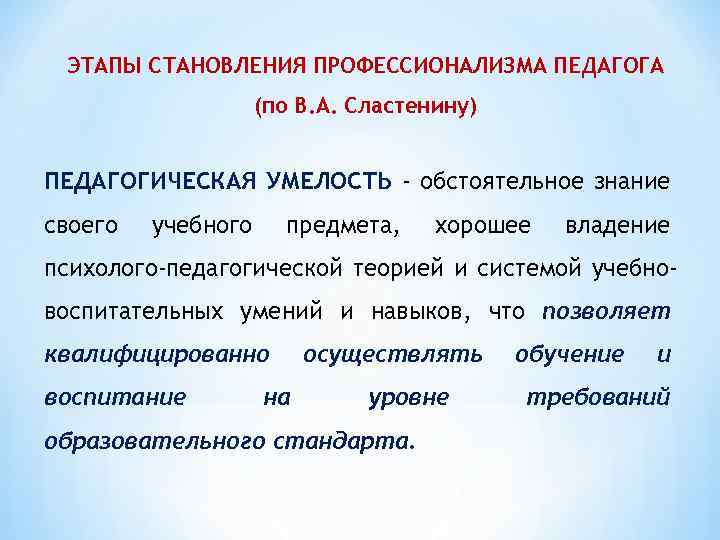 ЭТАПЫ СТАНОВЛЕНИЯ ПРОФЕССИОНАЛИЗМА ПЕДАГОГА
(по В.А. Сластенину)

ПЕДАГОГИЧЕСКАЯ УМЕЛОСТЬ - обстоятельное знание своего учебного предмета, хорошее владение психолого-педагогической теорией и системой учебно-воспитательных умений и навыков, что позволяет квалифицированно осуществлять обучение и воспитание на уровне требований образовательного стандарта.